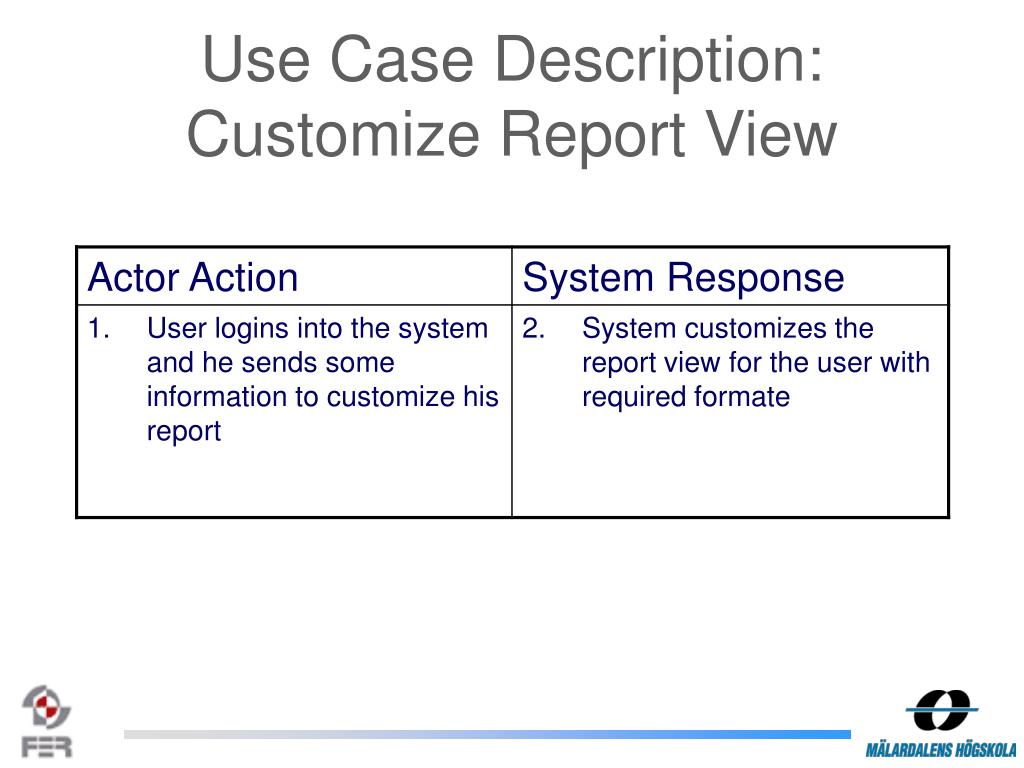 Use Case Description: Customize Report View

| Actor Action | System Response |
|---|---|
| 1. User logins into the system and he sends some information to customize his report | 2. System customizes the report view for the user with required formate |

FER

MÄLARDALENS HÖGSKOLA